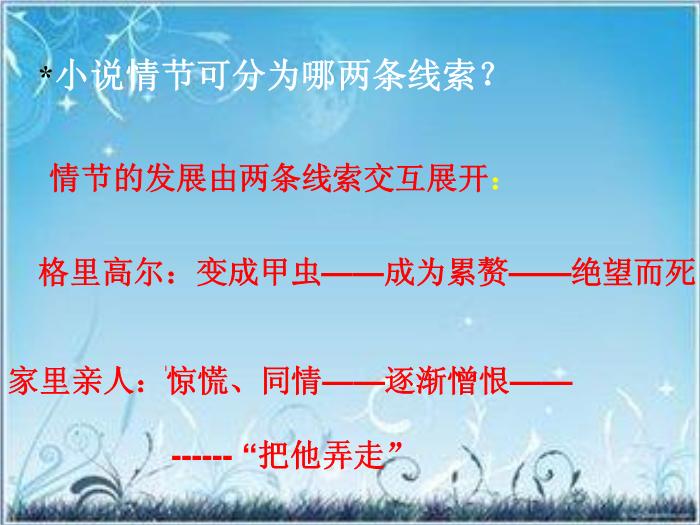 *小说情节可分为哪两条线索？

情节的发展由两条线索交互展开：

格里高尔：变成甲虫——成为累赘——绝望而死

家里亲人：惊慌、同情——逐渐憎恨——

------“把他弄走”